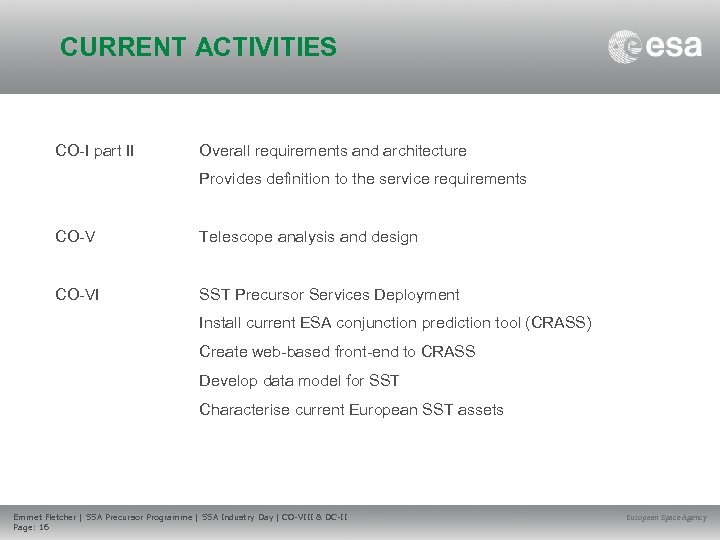 CURRENT ACTIVITIES

esa

CO-I part II Overall requirements and architecture
Provides definition to the service requirements

CO-V Telescope analysis and design

CO-VI SST Precursor Services Deployment
Install current ESA conjunction prediction tool (CRASS)
Create web-based front-end to CRASS
Develop data model for SST
Characterise current European SST assets

Emmet Fletcher | SSA Precursor Programme | SSA Industry Day | CO-VIII & DC-II
Page: 16

European Space Agency